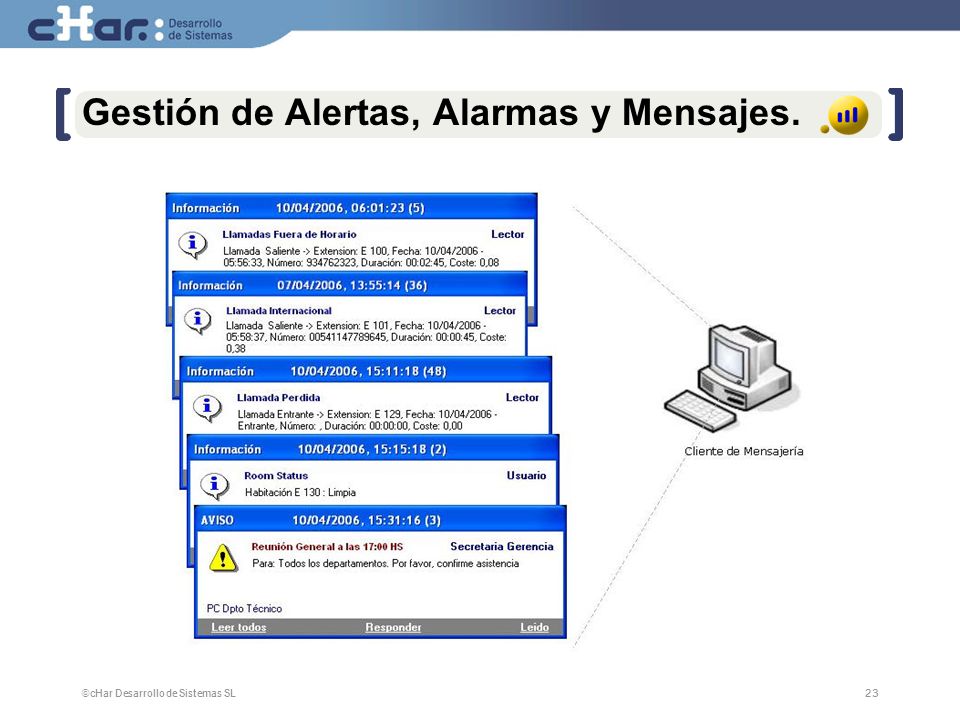 cHar. Desarrollo de Sistemas

Gestión de Alertas, Alarmas y Mensajes.

Información 10/04/2006, 06:01:23 (5)
Llamadas Fuera de Horario Lector
Llamada Saliente -> Extension: E 100, Fecha: 10/04/2006 - 05:56:33, Número: 934762323, Duración: 00:02:45, Coste: 0,08

Información 07/04/2006, 13:55:14 (36)
Llamada Internacional Lector
Llamada Saliente -> Extension: E 101, Fecha: 10/04/2006 - 05:58:37, Número: 00541147789645, Duración: 00:00:45, Coste: 0,38

Información 10/04/2006, 15:11:18 (48)
Llamada Perdida Lector
Llamada Entrante -> Extension: E 129, Fecha: 10/04/2006 - Entrante, Número: , Duración: 00:00:00, Coste: 0,00

Información 10/04/2006, 15:15:18 (2)
Room Status Usuario
Habitación E 130 : Limpia

AVISO 10/04/2006, 15:31:16 (3)
Reunión General a las 17:00 HS Secretaria Gerencia
Para: Todos los departamentos. Por favor, confirme asistencia

PC Dpto Técnico
Leer todos Responder Leído

Cliente de Mensajería

©cHar Desarrollo de Sistemas SL 23